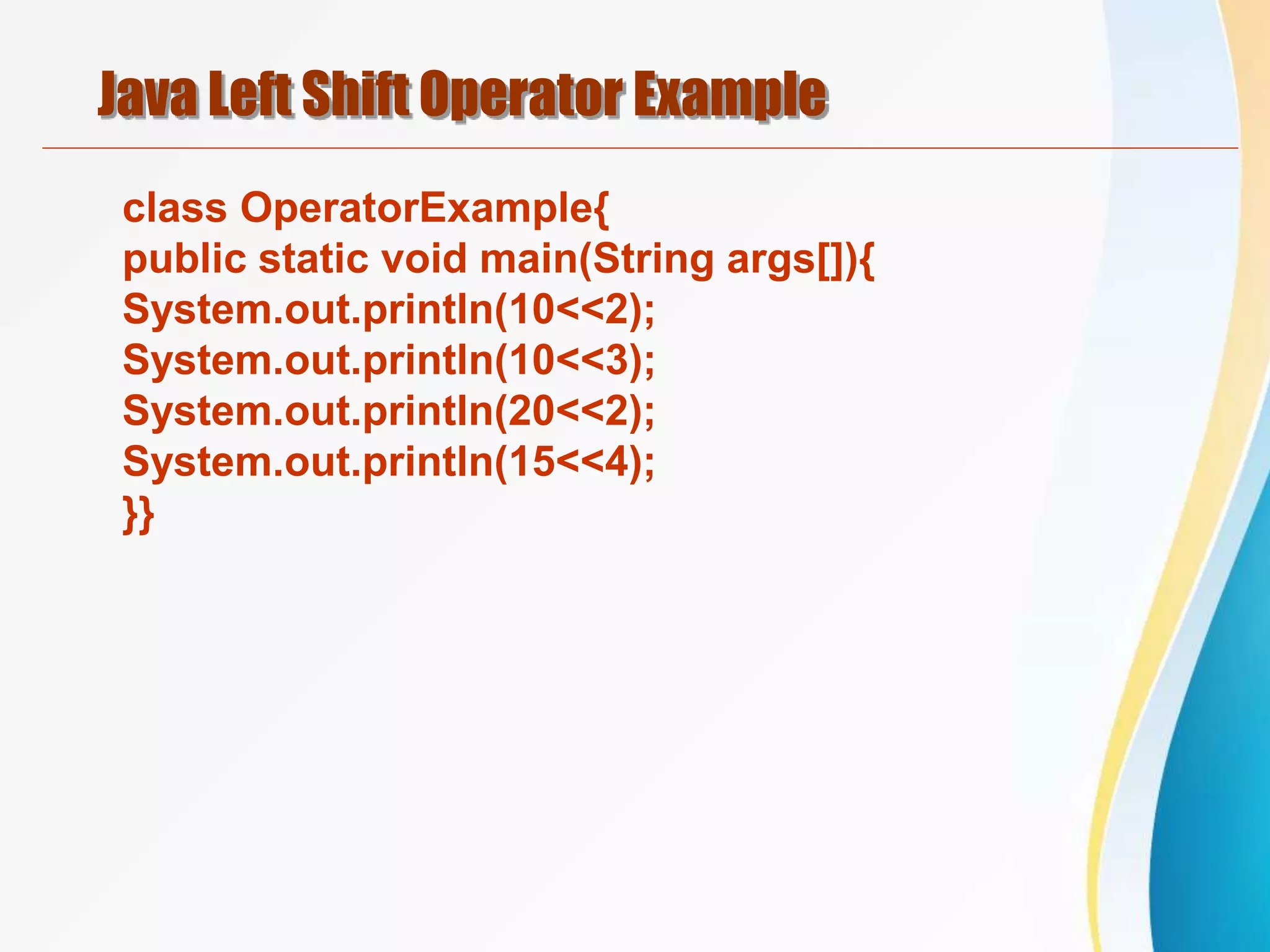 Java Left Shift Operator Example

class OperatorExample{
public static void main(String args[]){
System.out.println(10<<2);
System.out.println(10<<3);
System.out.println(20<<2);
System.out.println(15<<4);
}}